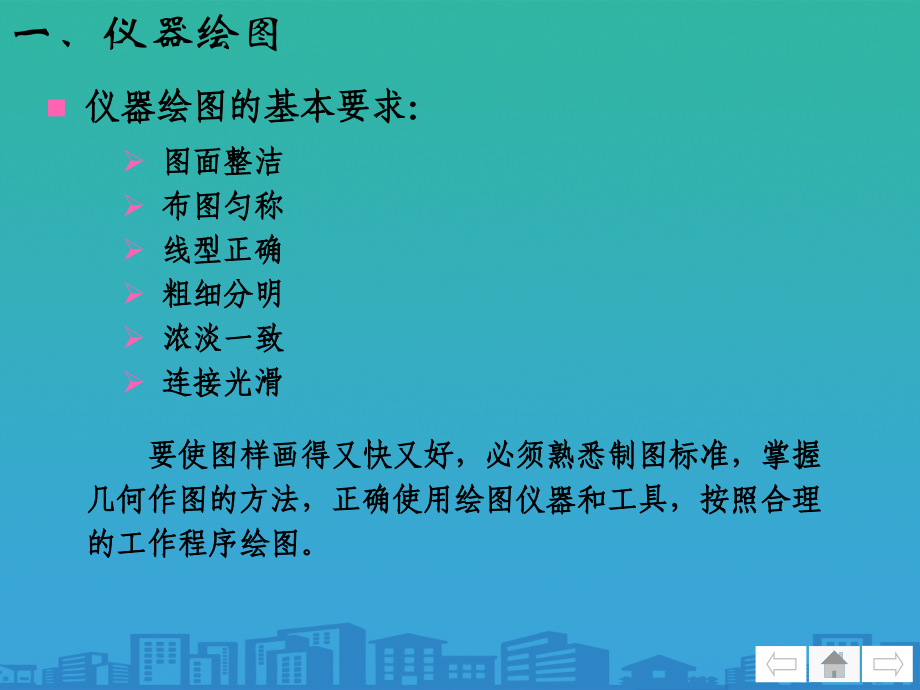 一、仪器绘图

仪器绘图的基本要求：

图面整洁
布图匀称
线型正确
粗细分明
浓淡一致
连接光滑

要使图样画得又快又好，必须熟悉制图标准，掌握几何作图的方法，正确使用绘图仪器和工具，按照合理的工作程序绘图。